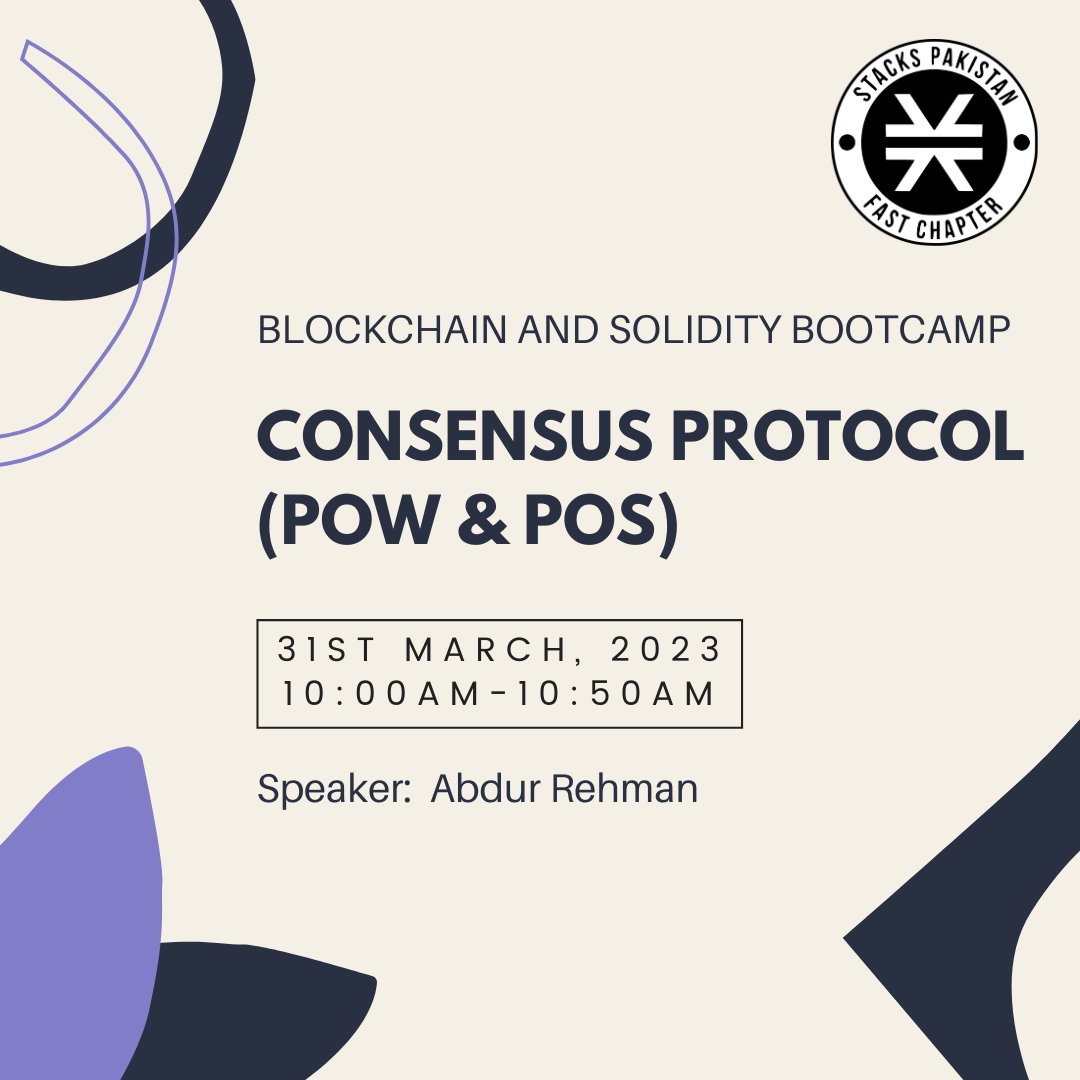 STACKS PAKISTAN
FAST CHAPTER

BLOCKCHAIN AND SOLIDITY BOOTCAMP

CONSENSUS PROTOCOL (POW & POS)

31ST MARCH, 2023
10:00AM-10:50AM

Speaker: Abdur Rehman